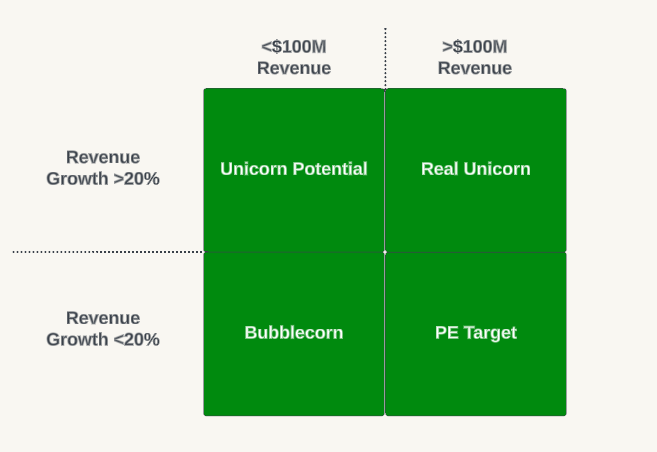 | | <\$100M Revenue | >\$100M Revenue |
|---|---|---|
| Revenue Growth >20% | Unicorn Potential | Real Unicorn |
| Revenue Growth <20% | Bubblecorn | PE Target |